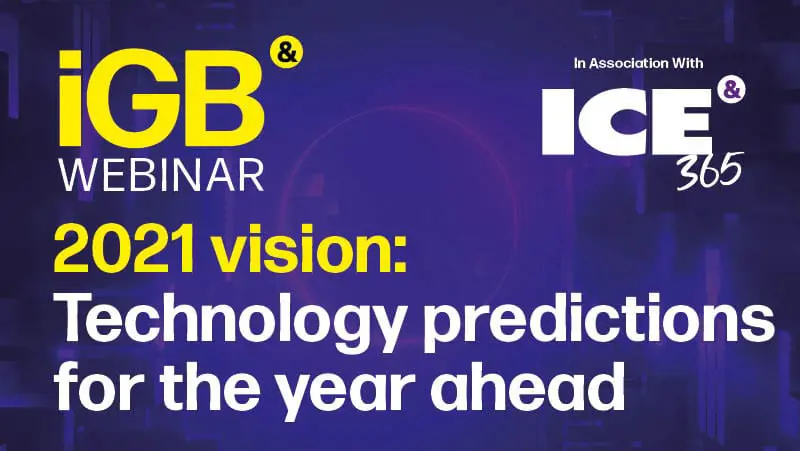 iGB &
WEBINAR

In Association With

ICE &
365

2021 vision:
Technology predictions for the year ahead